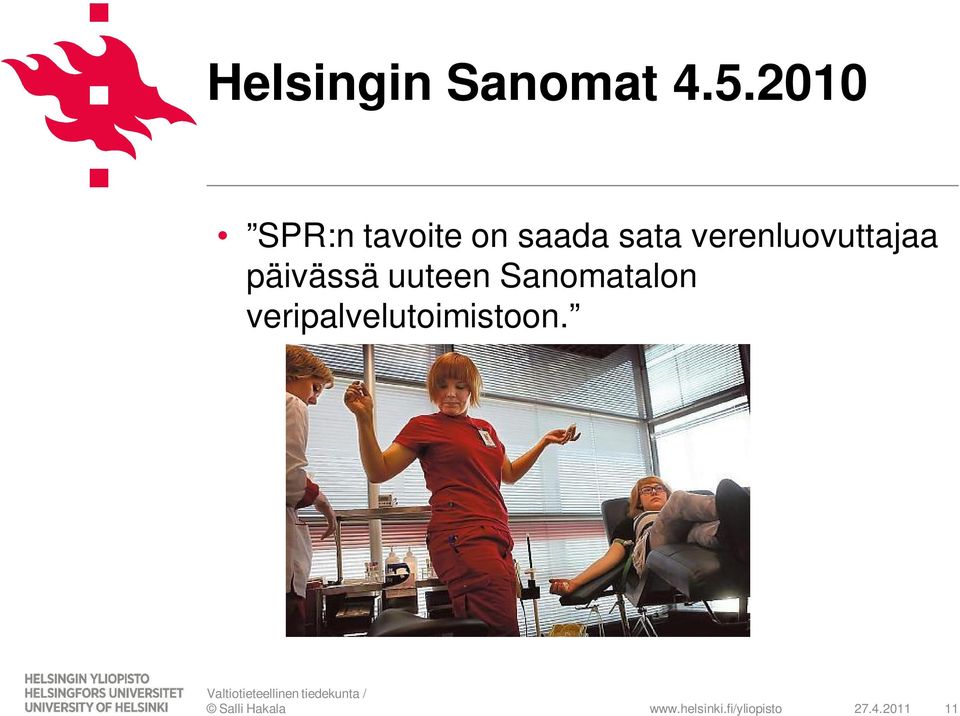 Helsingin Sanomat 4.5.2010

• ”SPR:n tavoite on saada sata verenluovuttajaa päivässä uuteen Sanomatalon veripalvelutoimistoon.”

HELSINGIN YLIOPISTO
HELSINGFORS UNIVERSITET
UNIVERSITY OF HELSINKI

Valtiotieteellinen tiedekunta /
© Salli Hakala

www.helsinki.fi/yliopisto 27.4.2011 11